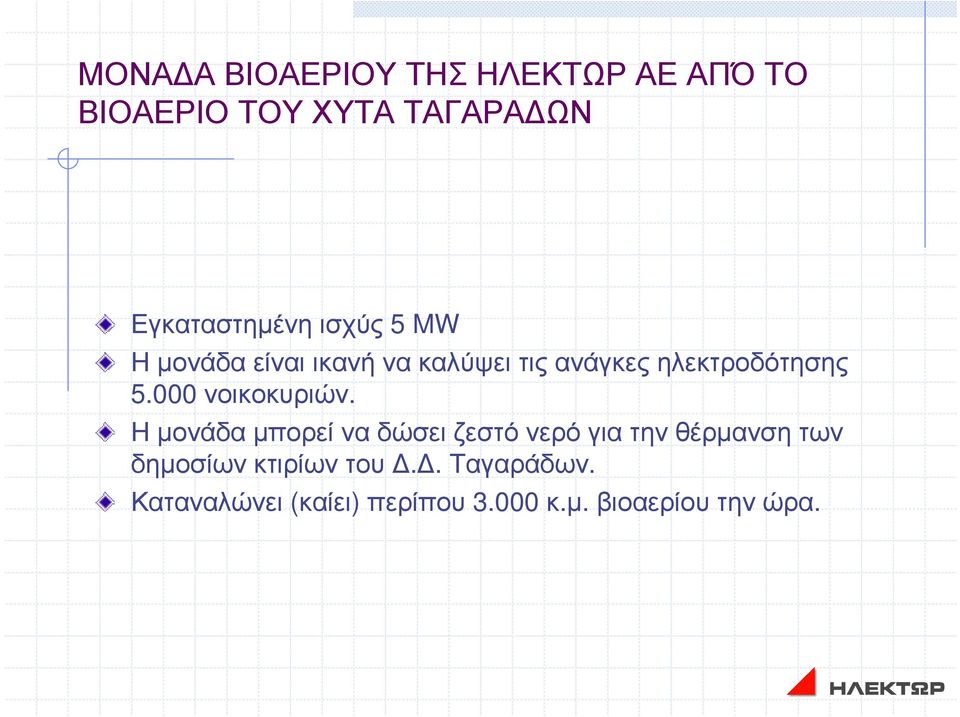 ΜΟΝΑΔΑ ΒΙΟΑΕΡΙΟΥ ΤΗΣ ΗΛΕΚΤΩΡ ΑΕ ΑΠΌ ΤΟ ΒΙΟΑΕΡΙΟ ΤΟΥ ΧΥΤΑ ΤΑΓΑΡΑΔΩΝ

Εγκαταστημένη ισχύς 5 MW

Η μονάδα είναι ικανή να καλύψει τις ανάγκες ηλεκτροδότησης 5.000 νοικοκυριών.

Η μονάδα μπορεί να δώσει ζεστό νερό για την θέρμανση των δημοσίων κτιρίων του Δ.Δ. Ταγαράδων.

Καταναλώνει (καίει) περίπου 3.000 κ.μ. βιοαερίου την ώρα.

ΗΛΕΚΤΩΡ